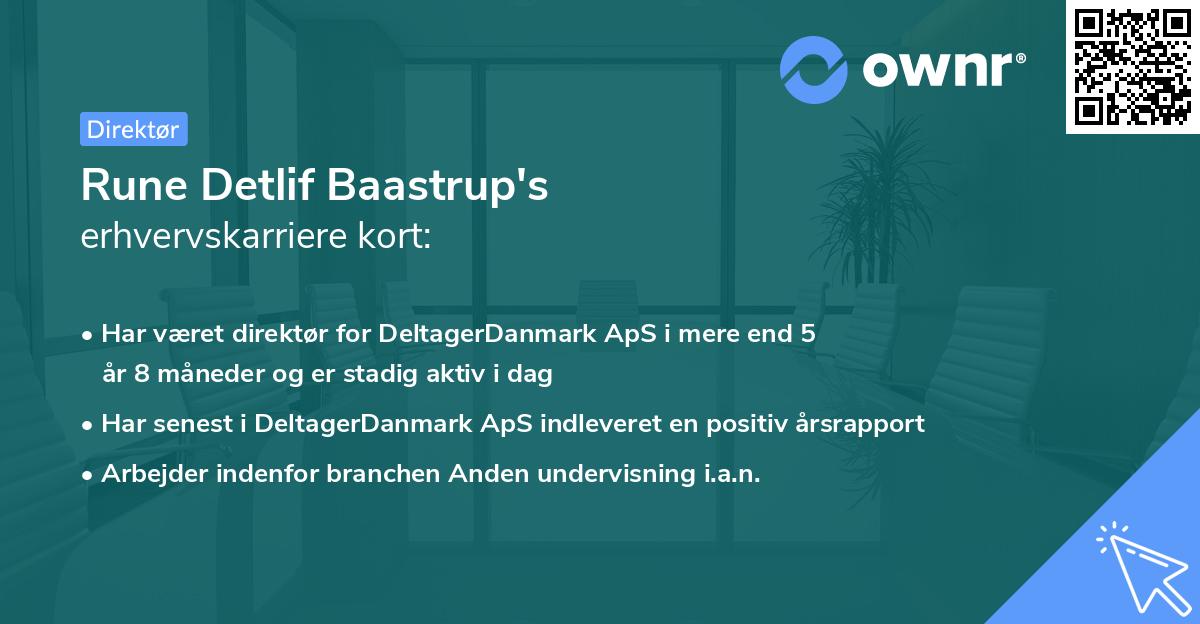 ownr®

Direktør

Rune Detlif Baastrup's
erhvervskarriere kort:

• Har været direktør for DeltagerDanmark ApS i mere end 5 år 8 måneder og er stadig aktiv i dag

• Har senest i DeltagerDanmark ApS indleveret en positiv årsrapport

• Arbejder indenfor branchen Anden undervisning i.a.n.